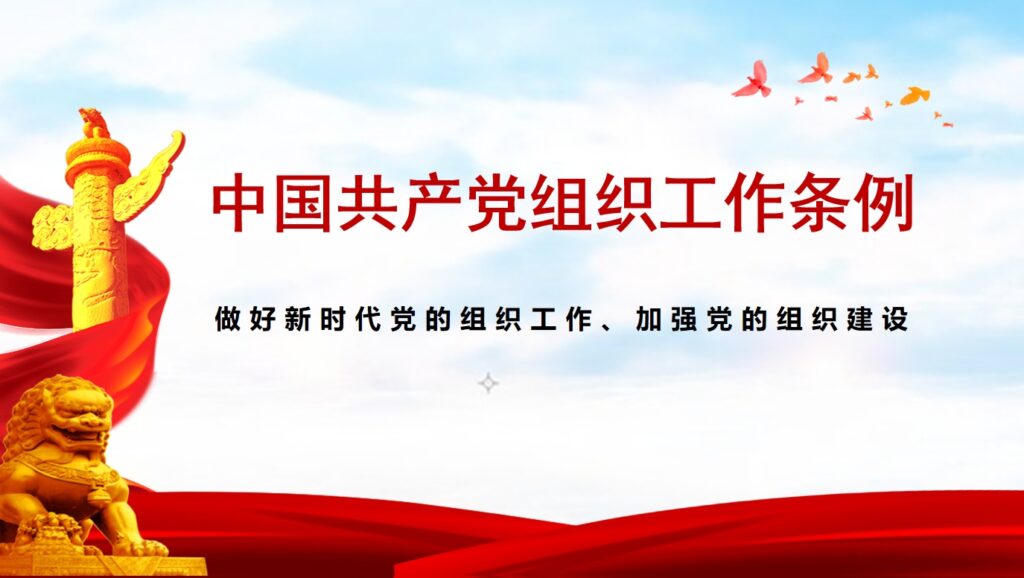 中国共产党组织工作条例

做好新时代党的组织工作、加强党的组织建设